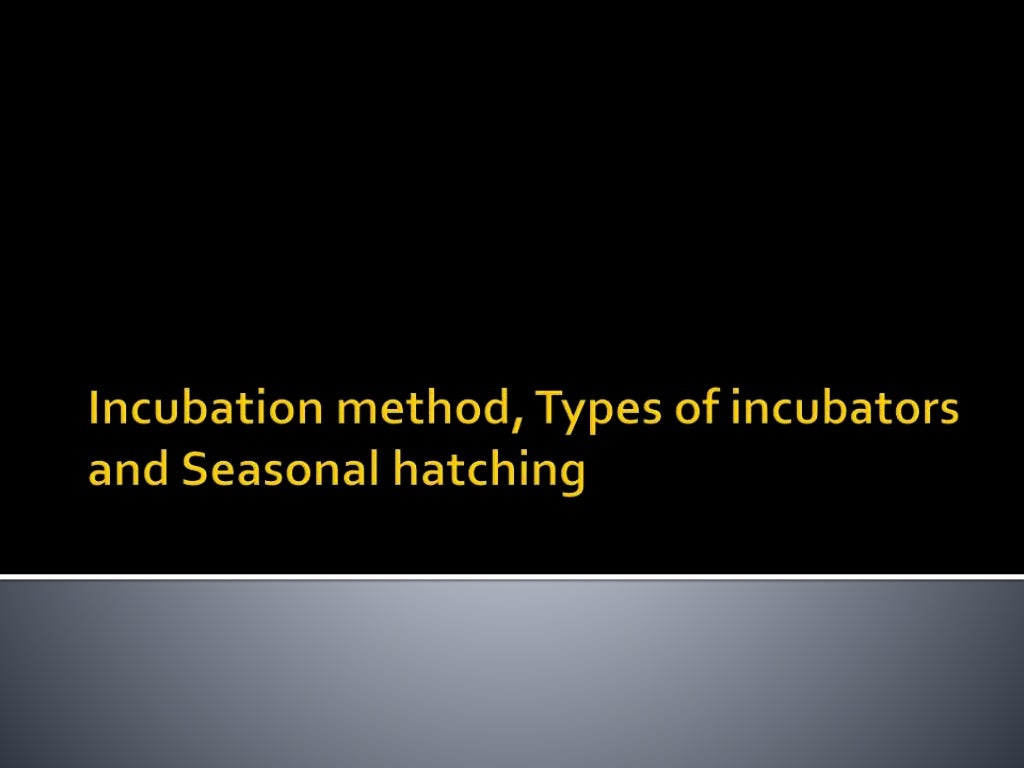 Incubation method, Types of incubators and Seasonal hatching